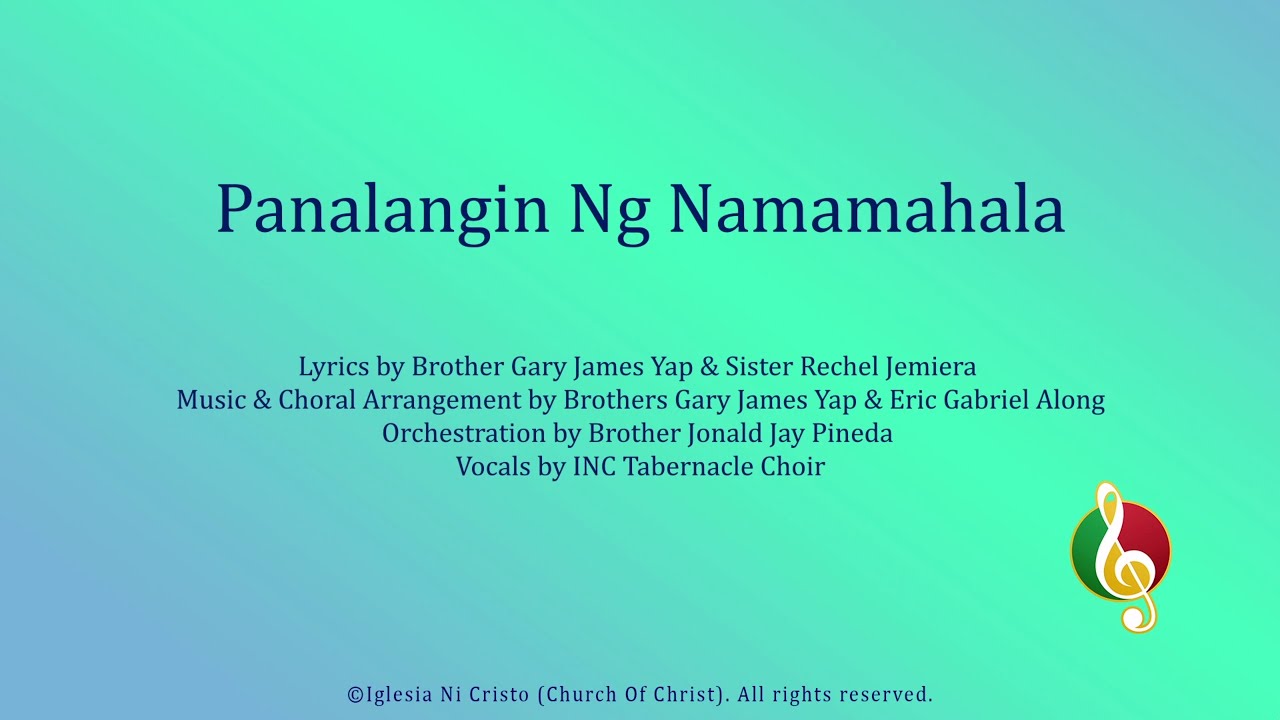 Panalangin Ng Namamahala

Lyrics by Brother Gary James Yap & Sister Rechel Jemiera
Music & Choral Arrangement by Brothers Gary James Yap & Eric Gabriel Along
Orchestration by Brother Jonald Jay Pineda
Vocals by INC Tabernacle Choir

©Iglesia Ni Cristo (Church Of Christ). All rights reserved.